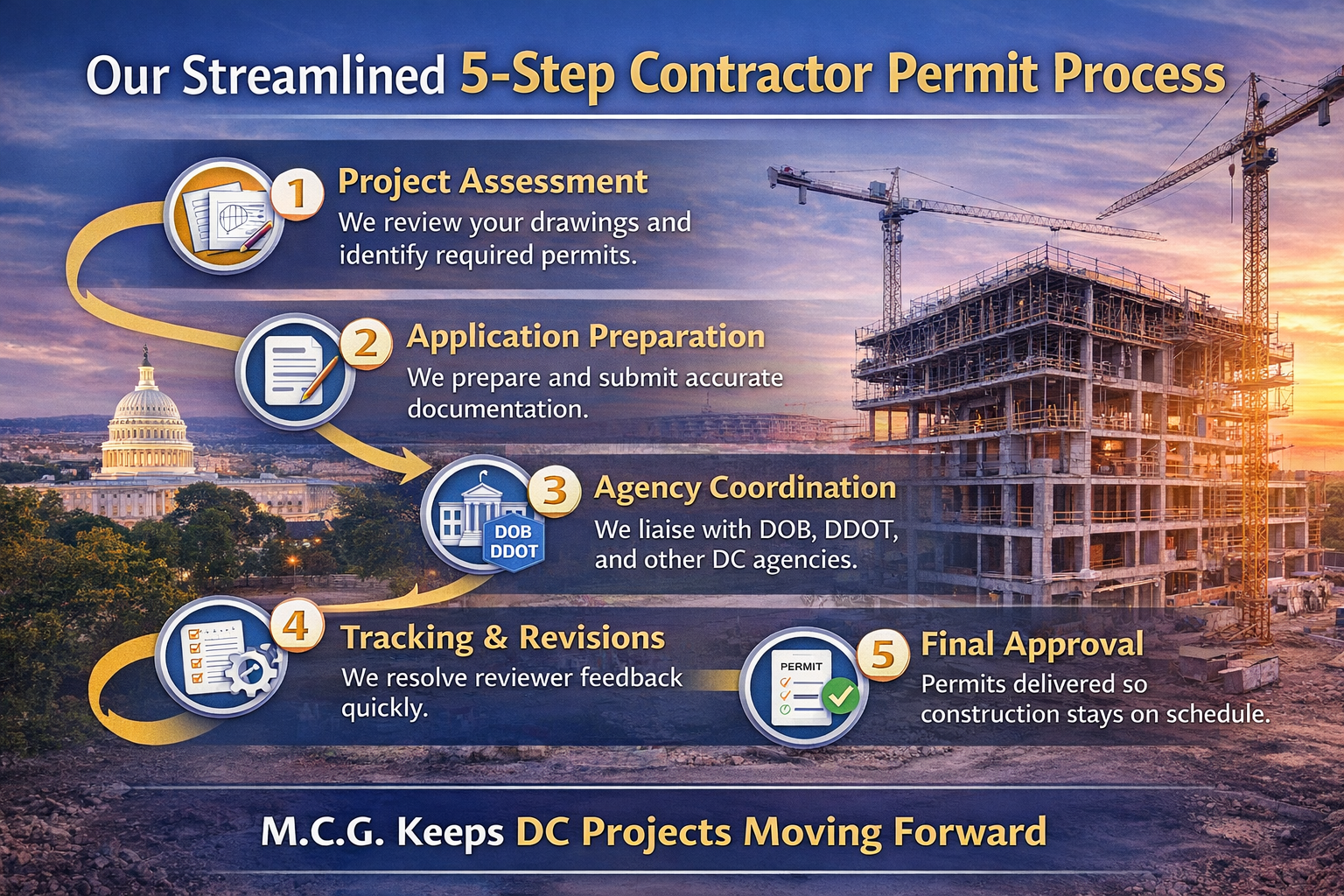 Our Streamlined 5-Step Contractor Permit Process

1 Project Assessment
We review your drawings and identify required permits.

2 Application Preparation
We prepare and submit accurate documentation.

DOB DDOT

3 Agency Coordination
We liaise with DOB, DDOT, and other DC agencies.

4 Tracking & Revisions
We resolve reviewer feedback quickly.

PERMIT

5 Final Approval
Permits delivered so construction stays on schedule.

M.C.G. Keeps DC Projects Moving Forward